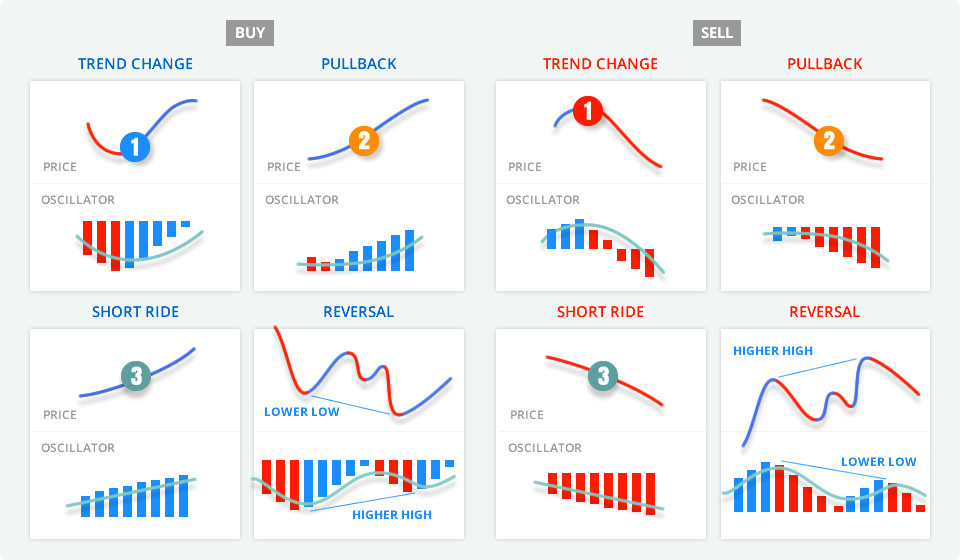 BUY

TREND CHANGE
1
PRICE
OSCILLATOR

PULLBACK
2
PRICE
OSCILLATOR

SHORT RIDE
3
PRICE
OSCILLATOR

REVERSAL
LOWER LOW
HIGHER HIGH

SELL

TREND CHANGE
1
PRICE
OSCILLATOR

PULLBACK
2
PRICE
OSCILLATOR

SHORT RIDE
3
PRICE
OSCILLATOR

REVERSAL
HIGHER HIGH
LOWER LOW